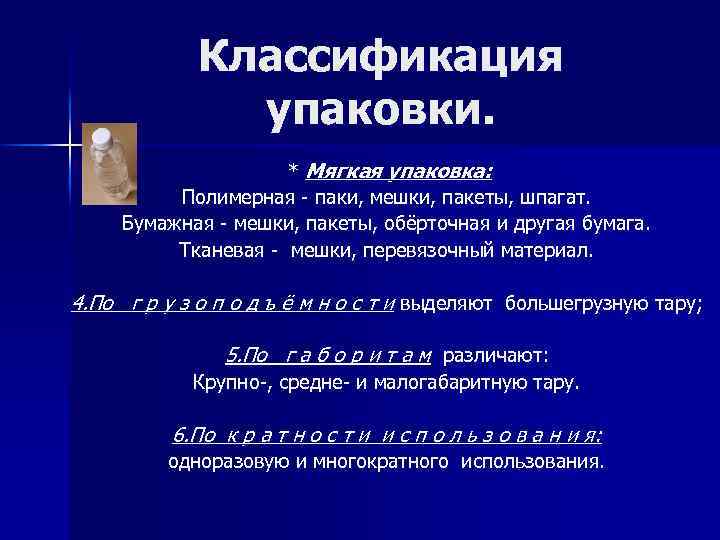 Классификация упаковки.

* Мягкая упаковка:
Полимерная - паки, мешки, пакеты, шпагат.
Бумажная - мешки, пакеты, обёрточная и другая бумага.
Тканевая - мешки, перевязочный материал.

4.По грузоподъёмности выделяют большегрузную тару;

5.По габоритам различают:
Крупно-, средне- и малогабаритную тару.

6.По кратности использования:
одноразовую и многократного использования.